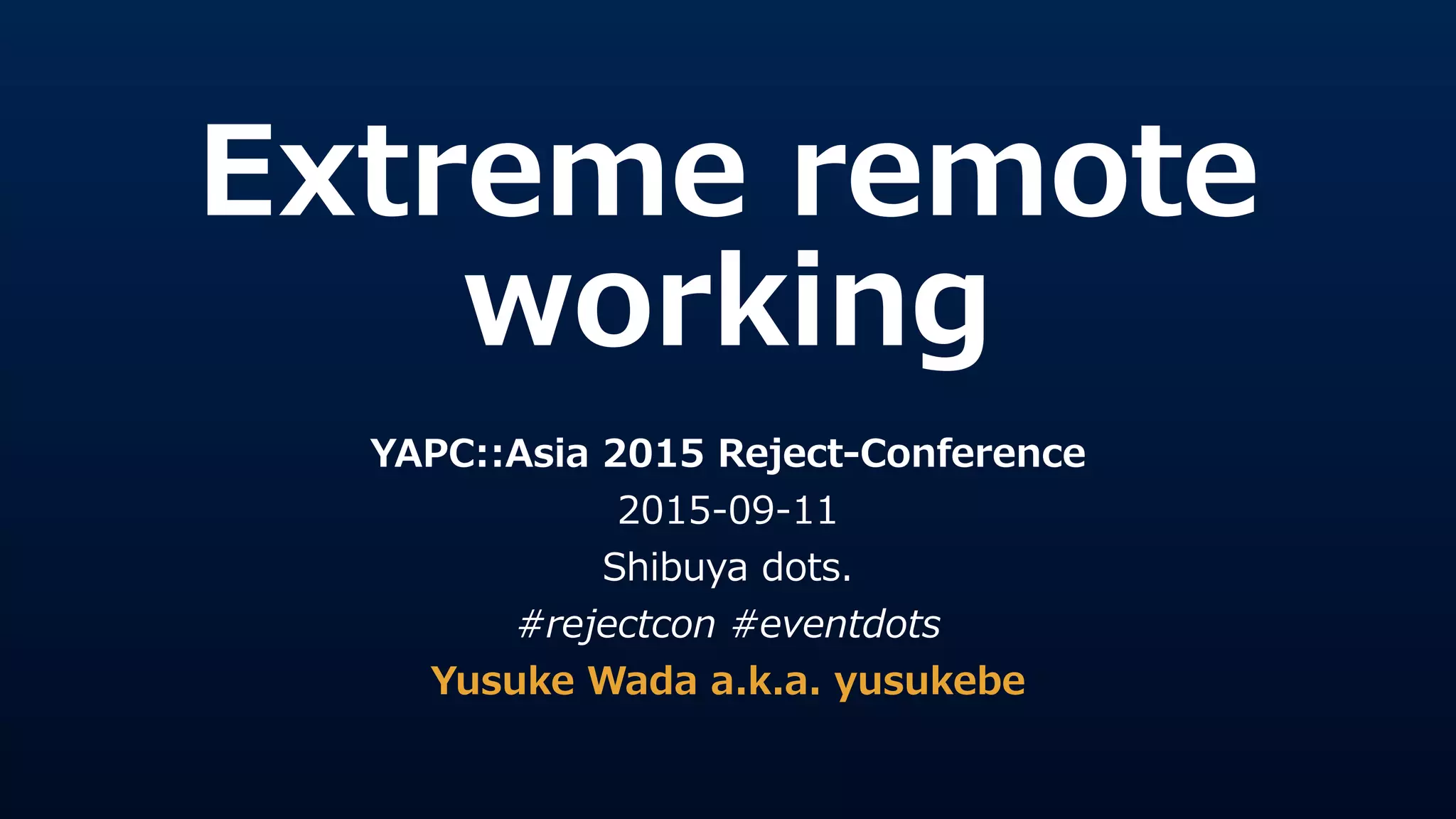 Extreme remote working

YAPC::Asia 2015 Reject-Conference
2015-09-11
Shibuya dots.
#rejectcon #eventdots
Yusuke Wada a.k.a. yusukebe